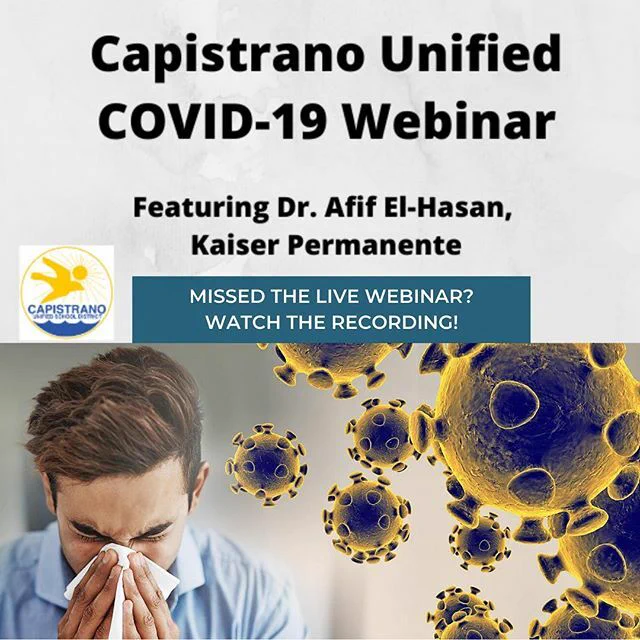 Capistrano Unified COVID-19 Webinar

Featuring Dr. Afif El-Hasan, Kaiser Permanente

CAPISTRANO UNIFIED SCHOOL DISTRICT

MISSED THE LIVE WEBINAR? WATCH THE RECORDING!